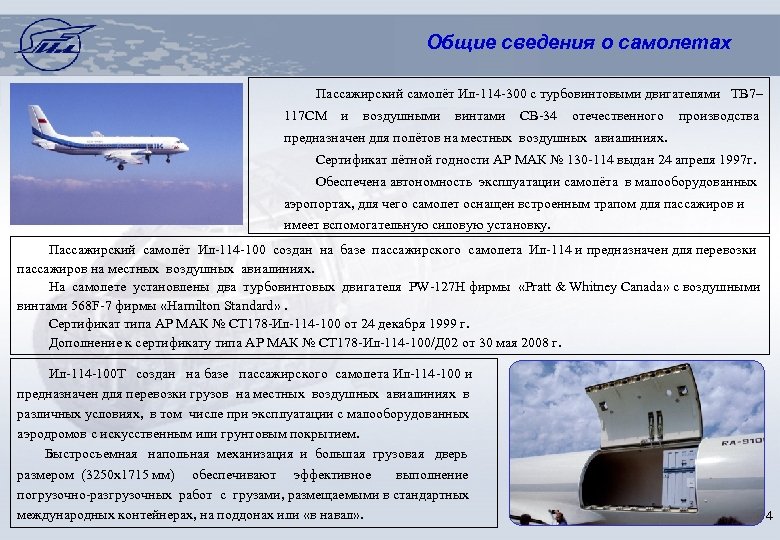 Общие сведения о самолетах

Пассажирский самолёт Ил-114-300 с турбовинтовыми двигателями ТВ7–117СМ и воздушными винтами СВ-34 отечественного производства предназначен для полётов на местных воздушных авиалиниях.

Сертификат лётной годности АР МАК № 130-114 выдан 24 апреля 1997г.

Обеспечена автономность эксплуатации самолёта в малооборудованных аэропортах, для чего самолет оснащен встроенным трапом для пассажиров и имеет вспомогательную силовую установку.

Пассажирский самолёт Ил-114-100 создан на базе пассажирского самолета Ил-114 и предназначен для перевозки пассажиров на местных воздушных авиалиниях.

На самолете установлены два турбовинтовых двигателя PW-127H фирмы «Pratt & Whitney Canada» с воздушными винтами 568F-7 фирмы «Hamilton Standard» .

Сертификат типа АР МАК № СТ178-Ил-114-100 от 24 декабря 1999 г.

Дополнение к сертификату типа АР МАК № СТ178-Ил-114-100/Д02 от 30 мая 2008 г.

Ил-114-100Т создан на базе пассажирского самолета Ил-114-100 и предназначен для перевозки грузов на местных воздушных авиалиниях в различных условиях, в том числе при эксплуатации с малооборудованных аэродромов с искусственным или грунтовым покрытием.

Быстросъемная напольная механизация и большая грузовая дверь размером (3250х1715 мм) обеспечивают эффективное выполнение погрузочно-разгрузочных работ с грузами, размещаемыми в стандартных международных контейнерах, на поддонах или «в навал».

RA-910

4